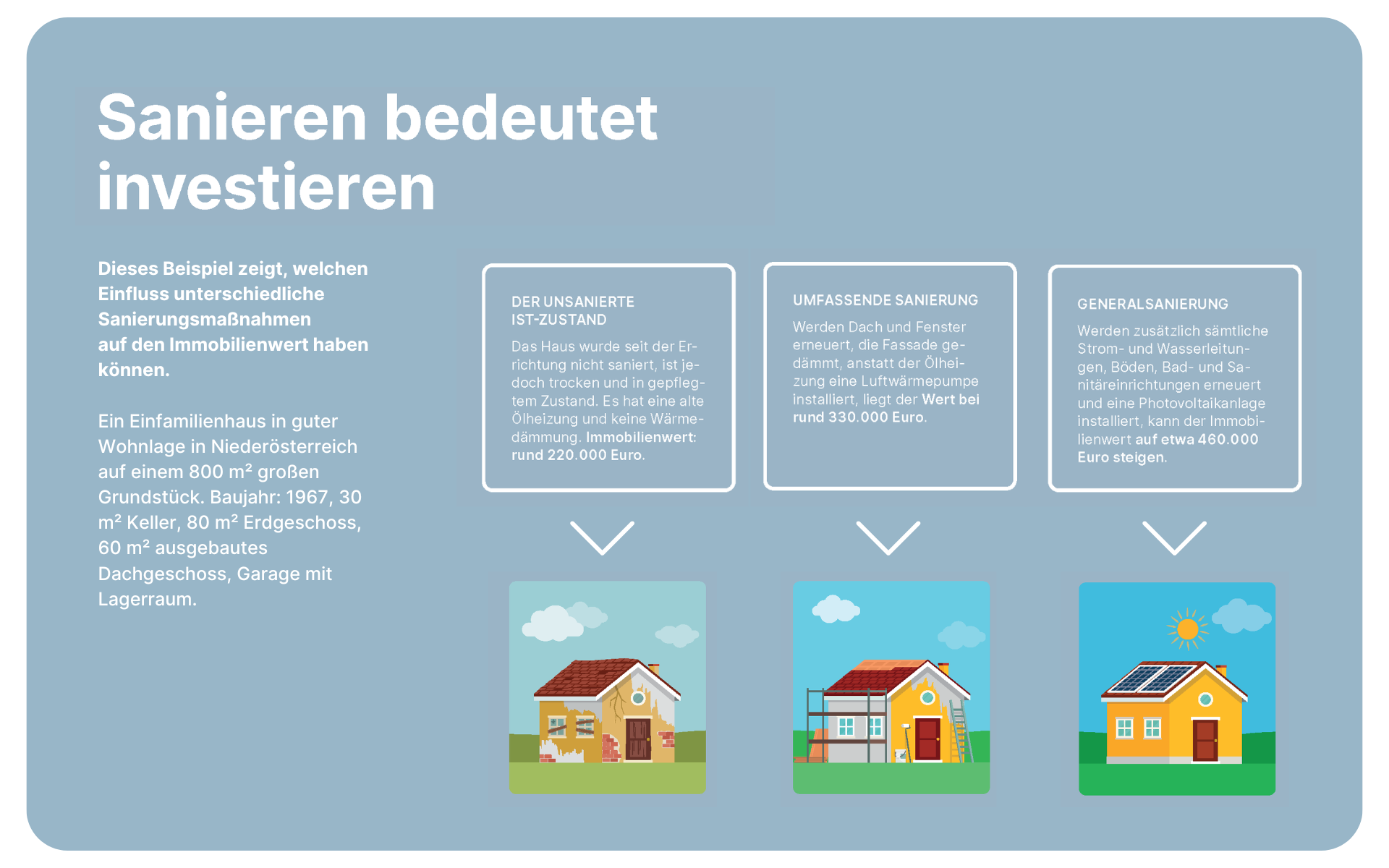 Sanieren bedeutet investieren

Dieses Beispiel zeigt, welchen Einfluss unterschiedliche Sanierungsmaßnahmen auf den Immobilienwert haben können.

Ein Einfamilienhaus in guter Wohnlage in Niederösterreich auf einem 800 m² großen Grundstück. Baujahr: 1967, 30 m² Keller, 80 m² Erdgeschoss, 60 m² ausgebautes Dachgeschoss, Garage mit Lagerraum.

DER UNSANIERTE IST-ZUSTAND

Das Haus wurde seit der Errichtung nicht saniert, ist jedoch trocken und in gepflegtem Zustand. Es hat eine alte Ölheizung und keine Wärmedämmung. Immobilienwert: rund 220.000 Euro.

UMFASSENDE SANIERUNG

Werden Dach und Fenster erneuert, die Fassade gedämmt, anstatt der Ölheizung eine Luftwärmepumpe installiert, liegt der Wert bei rund 330.000 Euro.

GENERALSANIERUNG

Werden zusätzlich sämtliche Strom- und Wasserleitungen, Böden, Bad- und Sanitäreinrichtungen erneuert und eine Photovoltaikanlage installiert, kann der Immobilienwert auf etwa 460.000 Euro steigen.